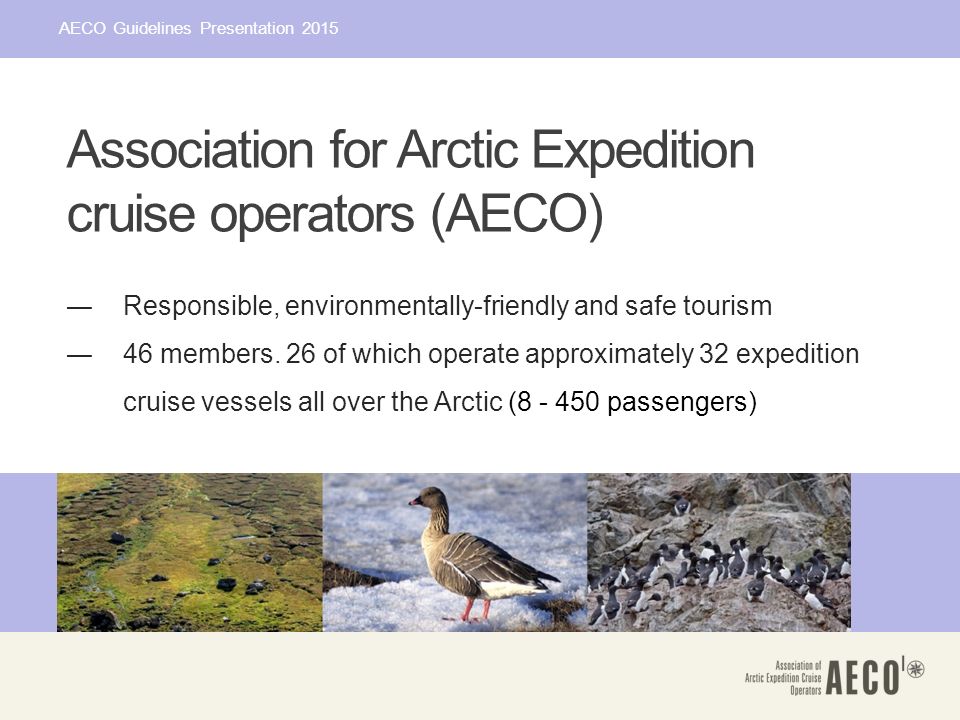 AECO Guidelines Presentation 2015

Association for Arctic Expedition cruise operators (AECO)

— Responsible, environmentally-friendly and safe tourism

— 46 members. 26 of which operate approximately 32 expedition cruise vessels all over the Arctic (8 - 450 passengers)

Association of Arctic Expedition Cruise Operators AECO